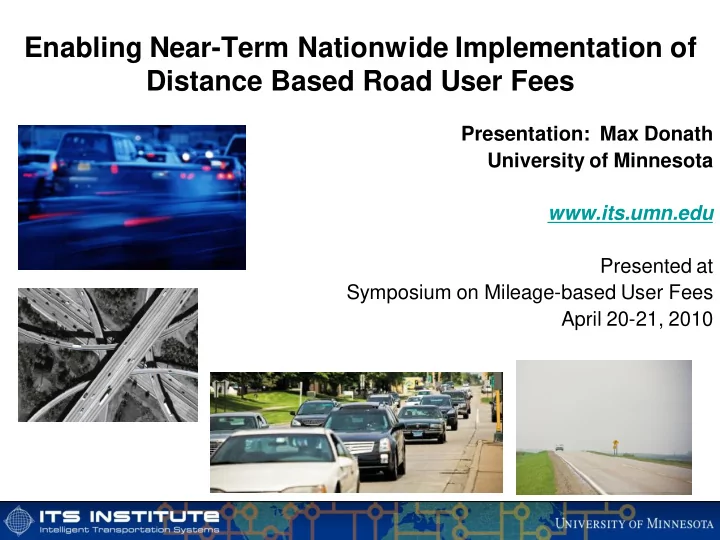 Enabling Near-Term Nationwide Implementation of Distance Based Road User Fees

Presentation: Max Donath
University of Minnesota

www.its.umn.edu

Presented at
Symposium on Mileage-based User Fees
April 20-21, 2010

ITS INSTITUTE
Intelligent Transportation Systems

UNIVERSITY OF MINNESOTA